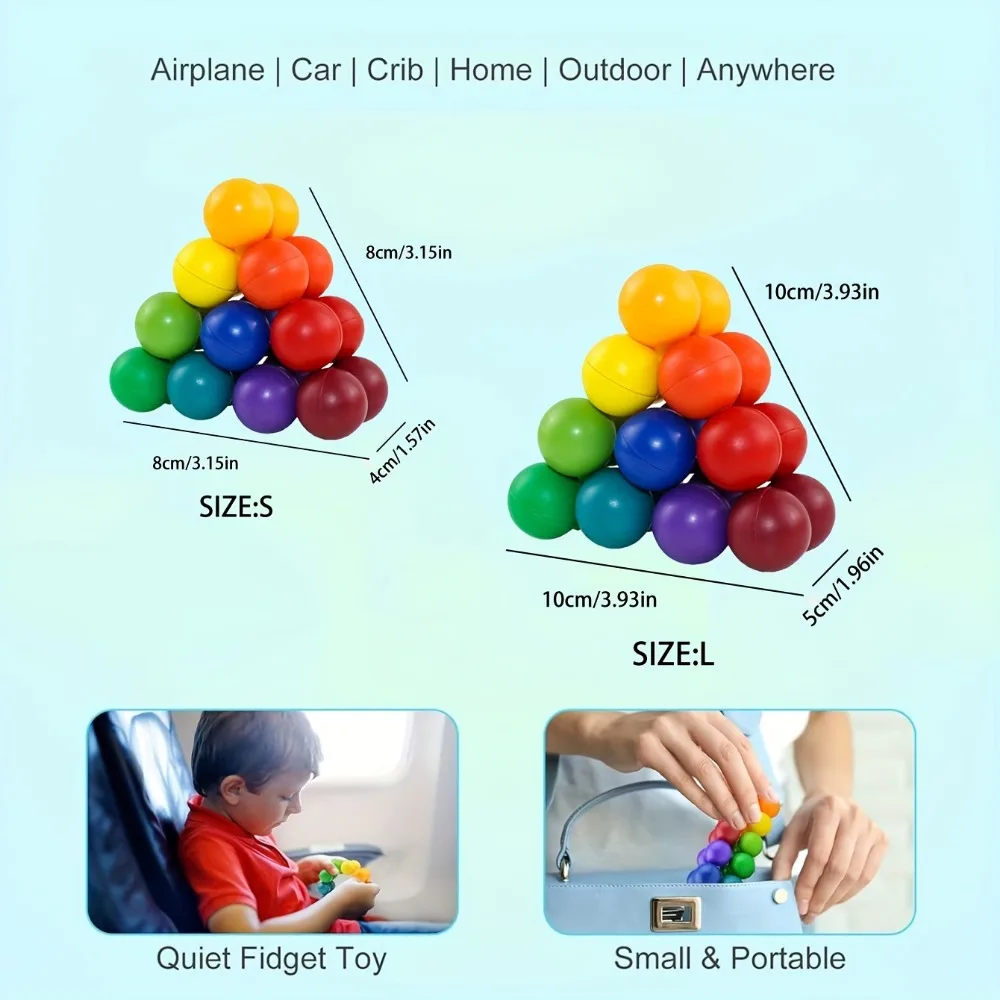 Airplane | Car | Crib | Home | Outdoor | Anywhere

8cm/3.15in

8cm/3.15in

4cm/1.57in

SIZE:S

10cm/3.93in

10cm/3.93in

5cm/1.96in

SIZE:L

Quiet Fidget Toy

Small & Portable